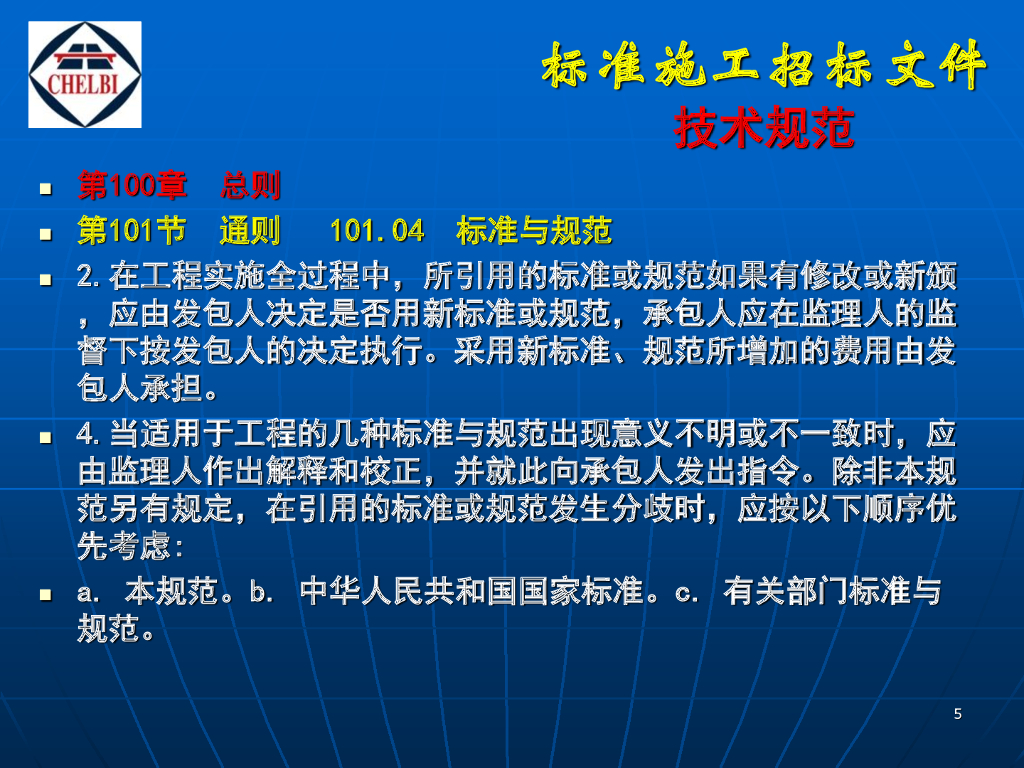 CHELBI

标准施工招标文件
技术规范

第100章　总则

第101节　通则　101.04　标准与规范

2. 在工程实施全过程中，所引用的标准或规范如果有修改或新颁，应由发包人决定是否用新标准或规范，承包人应在监理人的监督下按发包人的决定执行。采用新标准、规范所增加的费用由发包人承担。

4. 当适用于工程的几种标准与规范出现意义不明或不一致时，应由监理人作出解释和校正，并就此向承包人发出指令。除非本规范另有规定，在引用的标准或规范发生分歧时，应按以下顺序优先考虑：

a. 本规范。b. 中华人民共和国国家标准。c. 有关部门标准与规范。

5